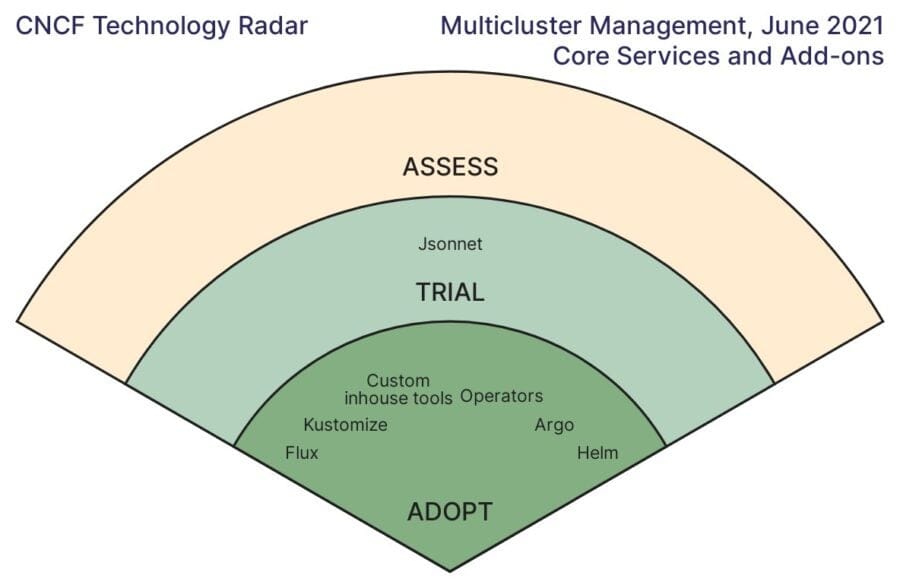 CNCF Technology Radar

Multicluster Management, June 2021
Core Services and Add-ons

ASSESS

Jsonnet

TRIAL

Custom inhouse tools

Operators

Kustomize

Argo

Flux

Helm

ADOPT